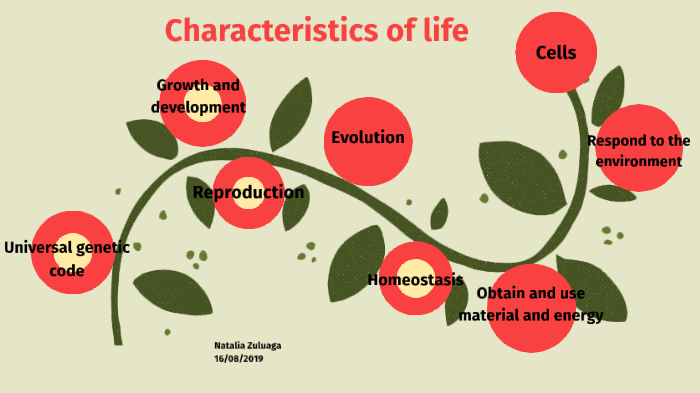 Characteristics of life

Cells

Growth and development

Evolution

Respond to the environment

Reproduction

Universal genetic code

Homeostasis

Obtain and use material and energy

Natalia Zuluaga
16/08/2019